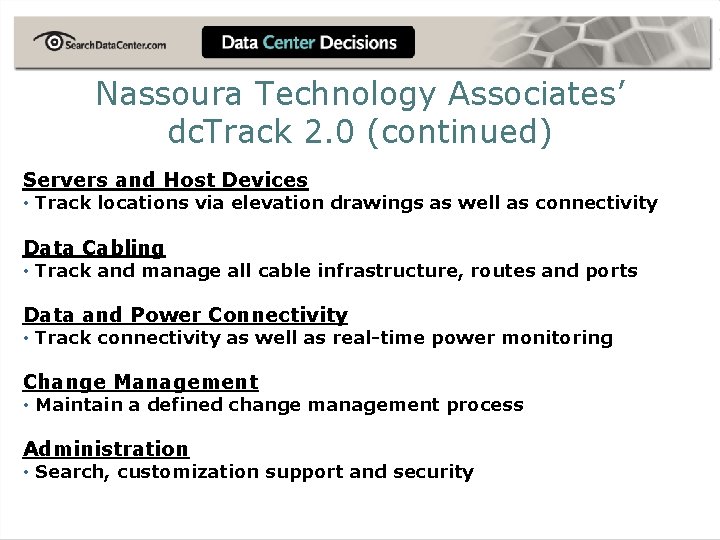 SearchDataCenter.com

Data Center Decisions

Nassoura Technology Associates' dcTrack 2.0 (continued)

Servers and Host Devices
• Track locations via elevation drawings as well as connectivity

Data Cabling
• Track and manage all cable infrastructure, routes and ports

Data and Power Connectivity
• Track connectivity as well as real-time power monitoring

Change Management
• Maintain a defined change management process

Administration
• Search, customization support and security